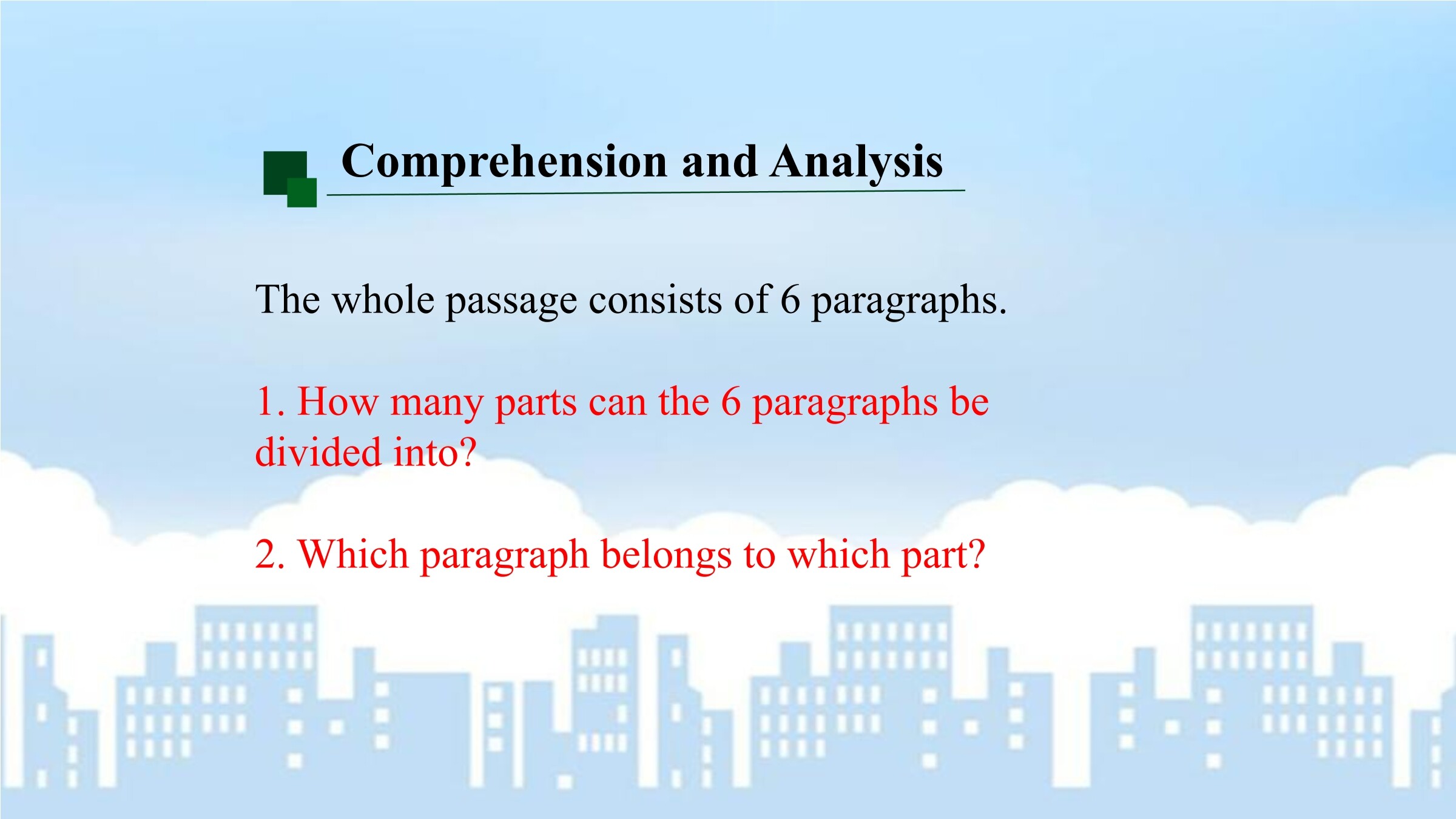 Comprehension and Analysis

The whole passage consists of 6 paragraphs.

1. How many parts can the 6 paragraphs be divided into?

2. Which paragraph belongs to which part?